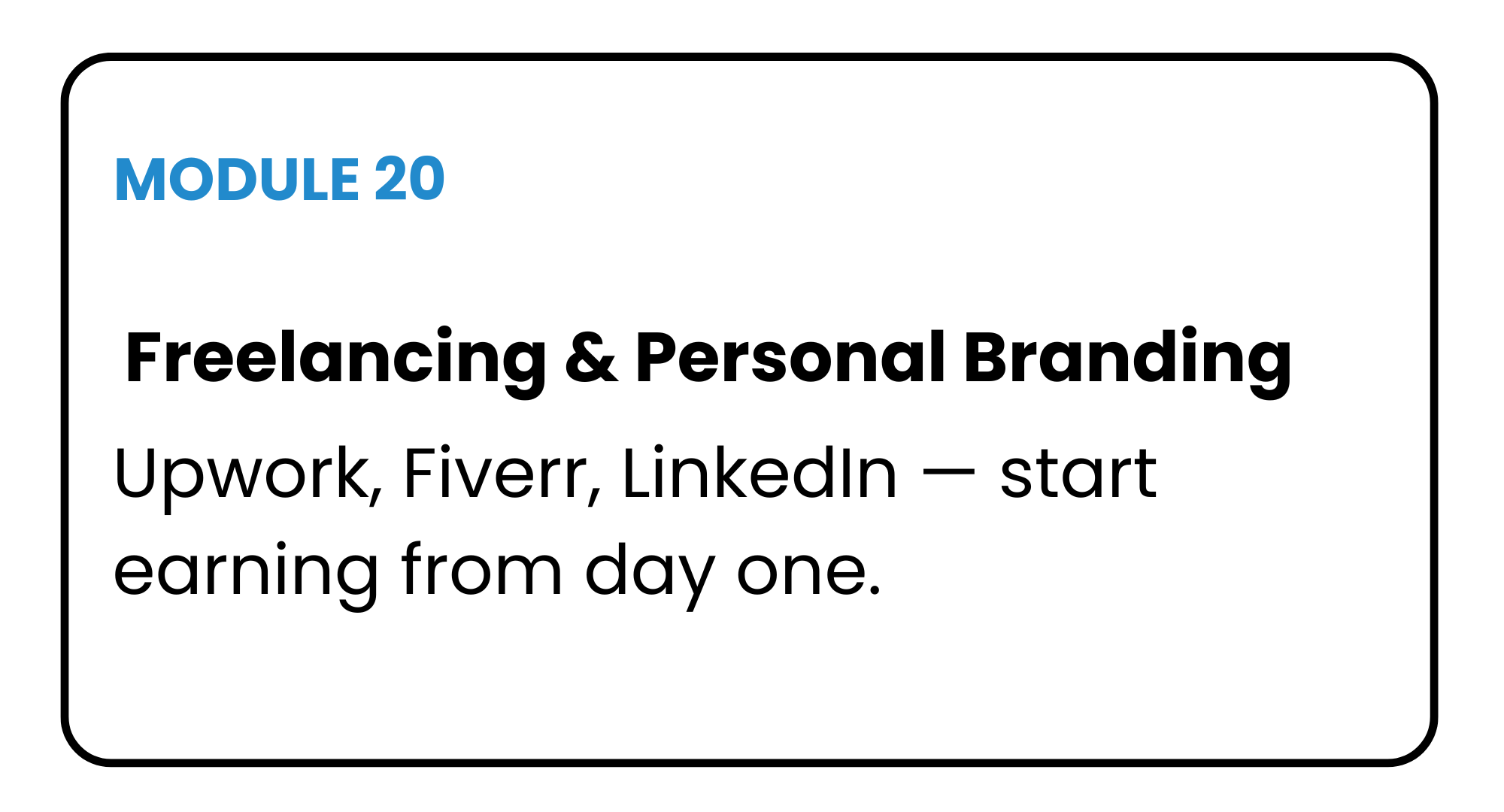 MODULE 20

Freelancing & Personal Branding

Upwork, Fiverr, LinkedIn — start earning from day one.